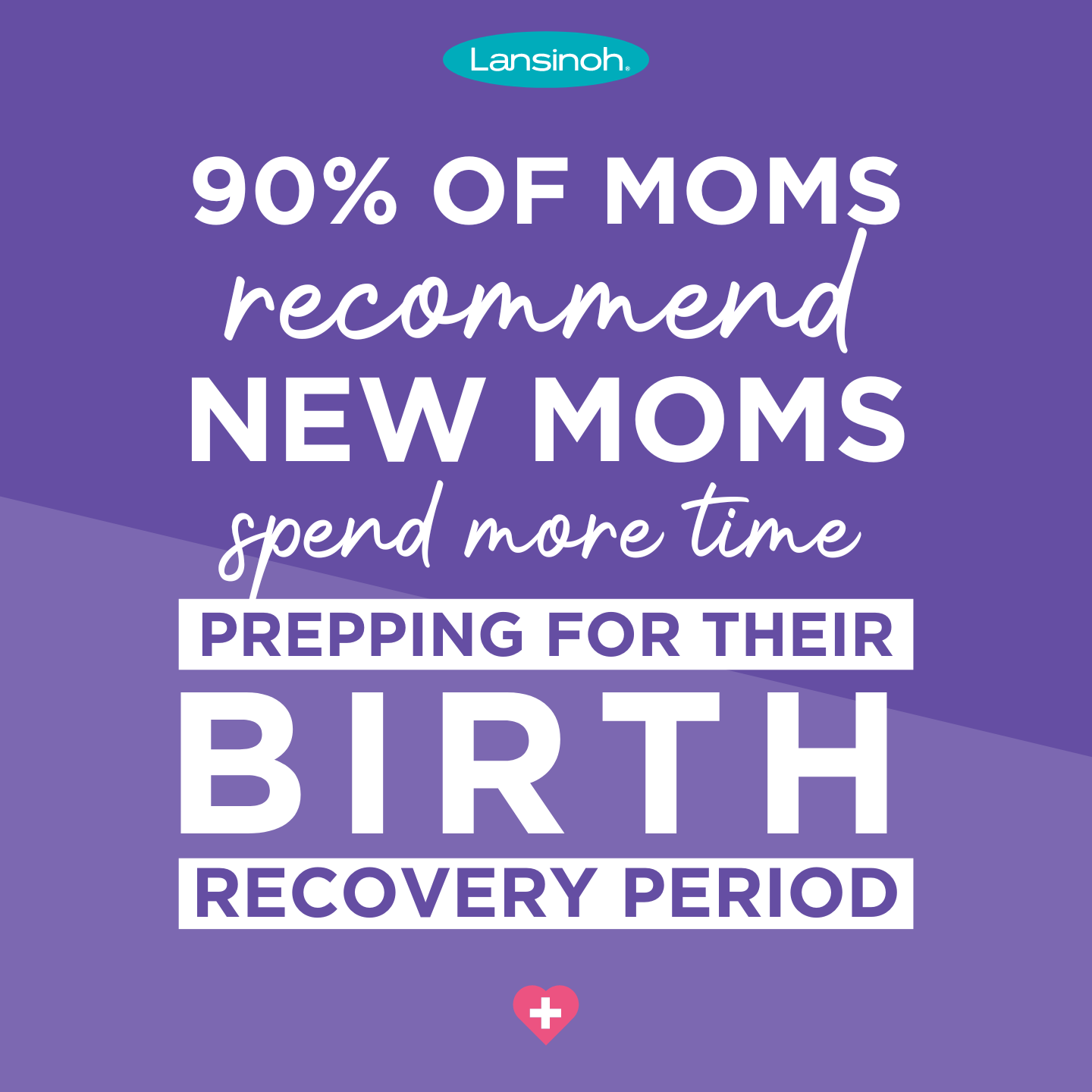 Lansinoh®

90% OF MOMS recommend NEW MOMS spend more time PREPPING FOR THEIR BIRTH RECOVERY PERIOD